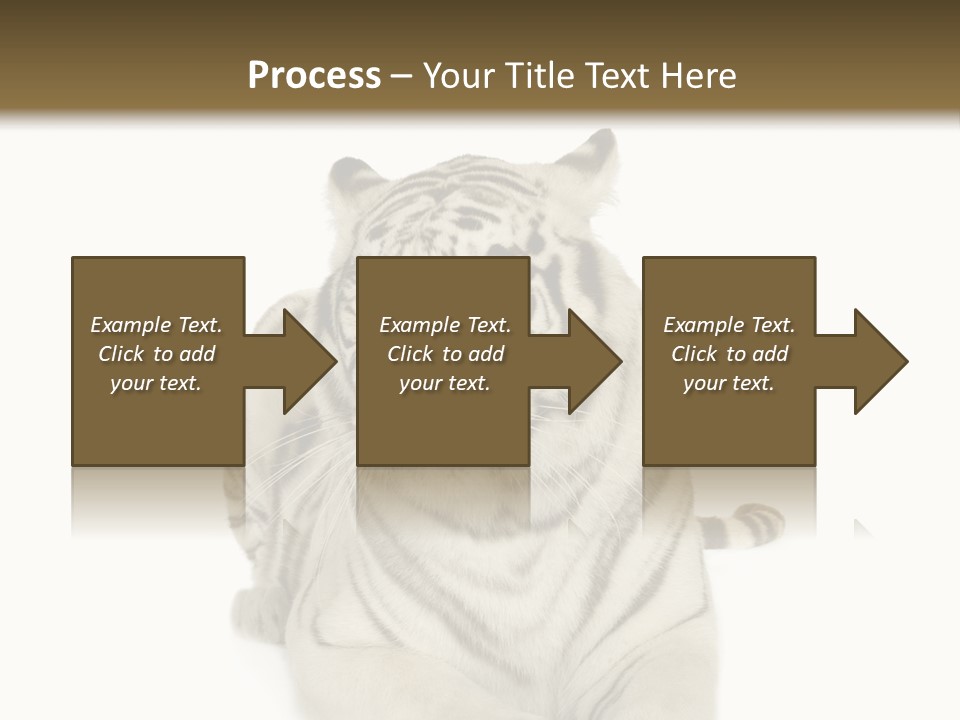 Process – Your Title Text Here

Example Text. Click to add your text.

Example Text. Click to add your text.

Example Text. Click to add your text.